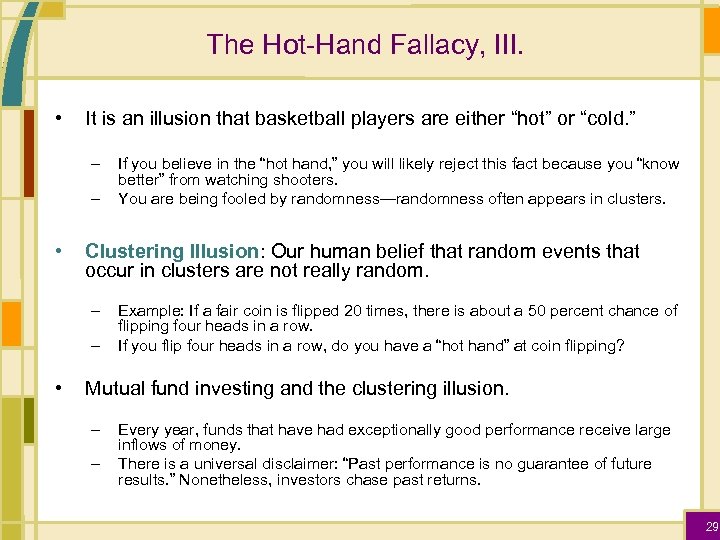 The Hot-Hand Fallacy, III.

• It is an illusion that basketball players are either “hot” or “cold.”

– If you believe in the “hot hand,” you will likely reject this fact because you “know better” from watching shooters.
– You are being fooled by randomness—randomness often appears in clusters.

• Clustering Illusion: Our human belief that random events that occur in clusters are not really random.

– Example: If a fair coin is flipped 20 times, there is about a 50 percent chance of flipping four heads in a row.
– If you flip four heads in a row, do you have a “hot hand” at coin flipping?

• Mutual fund investing and the clustering illusion.

– Every year, funds that have had exceptionally good performance receive large inflows of money.
– There is a universal disclaimer: “Past performance is no guarantee of future results.” Nonetheless, investors chase past returns.

29